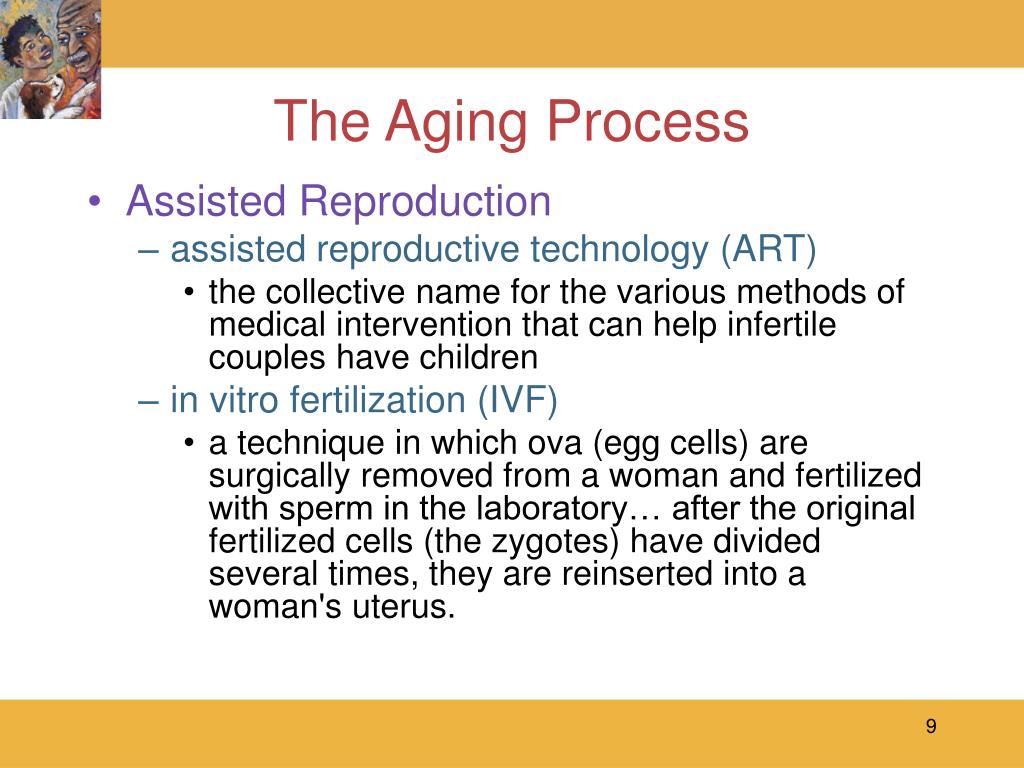 The Aging Process

• Assisted Reproduction
  – assisted reproductive technology (ART)
    • the collective name for the various methods of medical intervention that can help infertile couples have children
  – in vitro fertilization (IVF)
    • a technique in which ova (egg cells) are surgically removed from a woman and fertilized with sperm in the laboratory… after the original fertilized cells (the zygotes) have divided several times, they are reinserted into a woman's uterus.

9